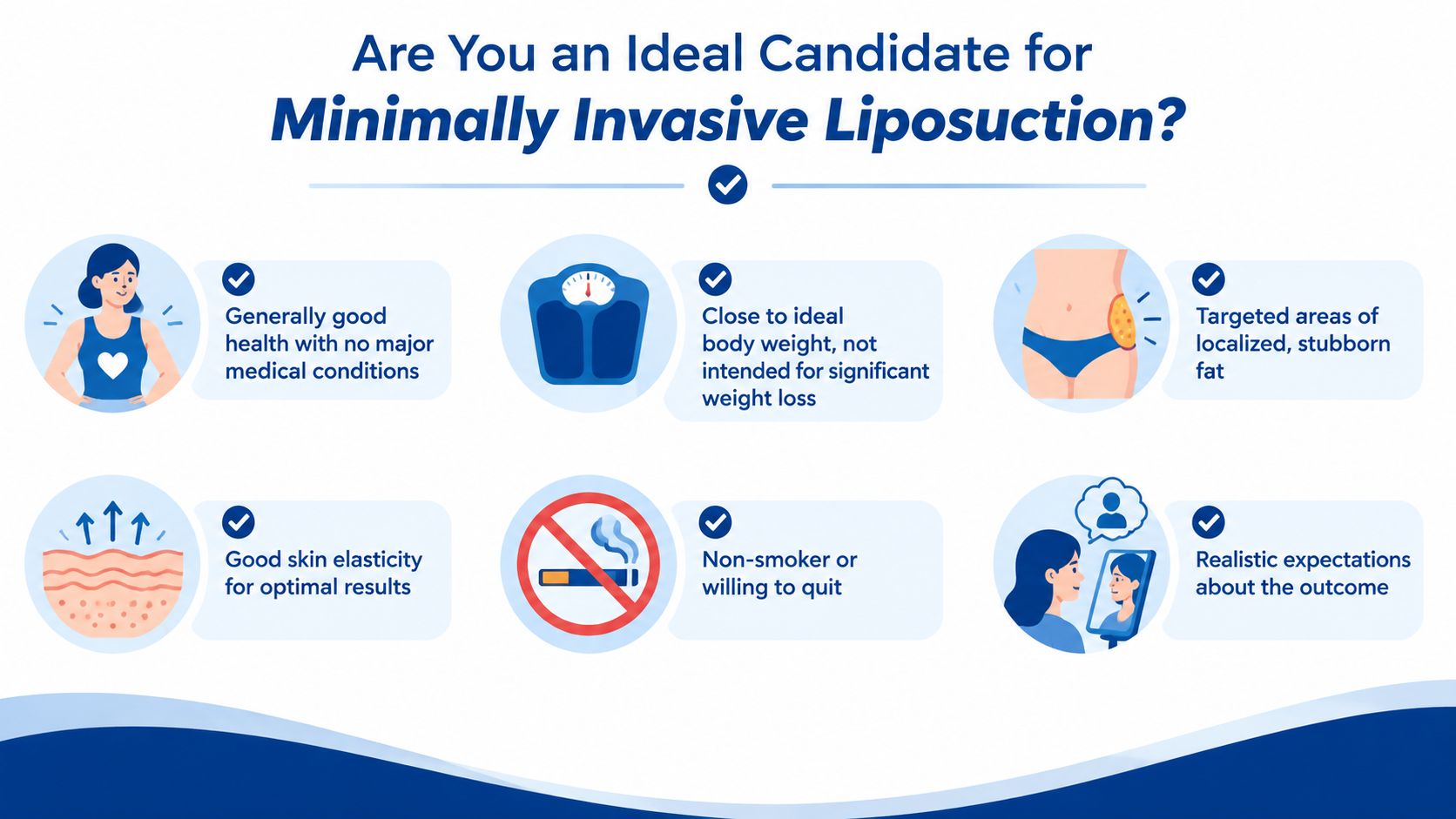 Are You an Ideal Candidate for
Minimally Invasive Liposuction?

Generally good health with no major medical conditions

Close to ideal body weight, not intended for significant weight loss

Targeted areas of localized, stubborn fat

Good skin elasticity for optimal results

Non-smoker or willing to quit

Realistic expectations about the outcome